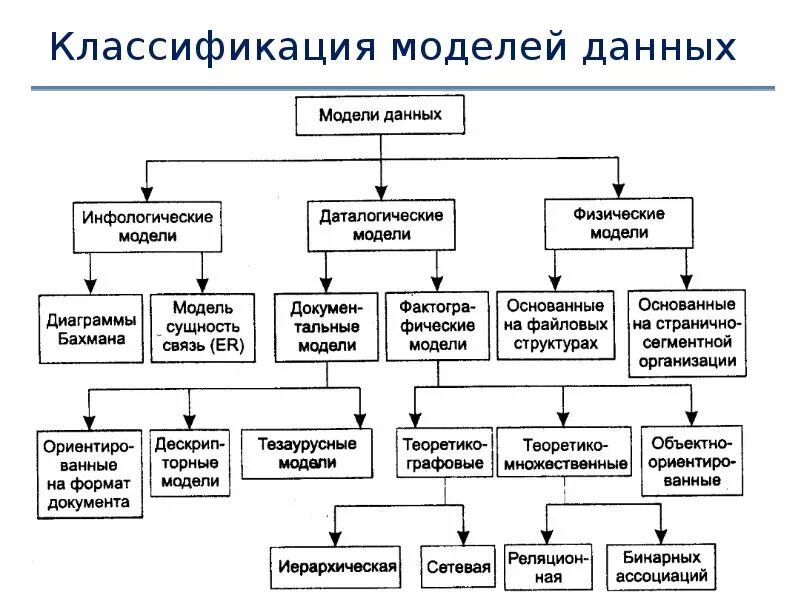 Классификация моделей данных

Модели данных

Инфологические модели

Даталогические модели

Физические модели

Диаграммы Бахмана

Модель сущность связь (ER)

Документальные модели

Фактографические модели

Основанные на файловых структурах

Основанные на странично-сегментной организации

Ориентированные на формат документа

Дескрипторные модели

Тезаурусные модели

Теоретико-графовые

Теоретико-множественные

Объектно-ориентированные

Иерархическая

Сетевая

Реляционная

Бинарных ассоциаций